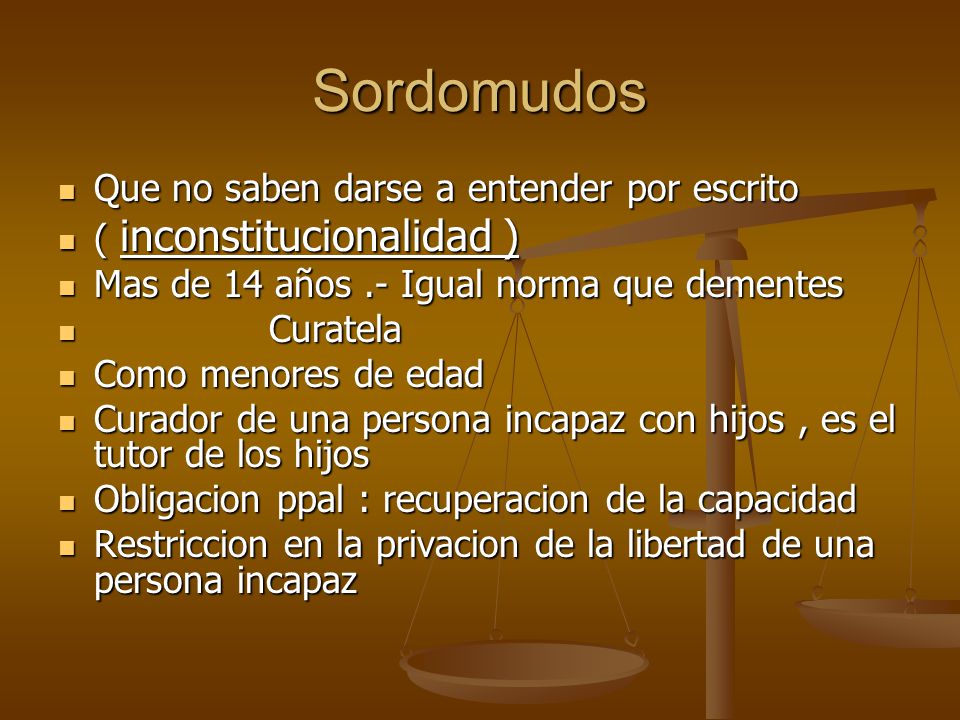 Sordomudos

- Que no saben darse a entender por escrito
- ( inconstitucionalidad )
- Mas de 14 años .- Igual norma que dementes
- Curatela
- Como menores de edad
- Curador de una persona incapaz con hijos , es el tutor de los hijos
- Obligacion ppal : recuperacion de la capacidad
- Restriccion en la privacion de la libertad de una persona incapaz